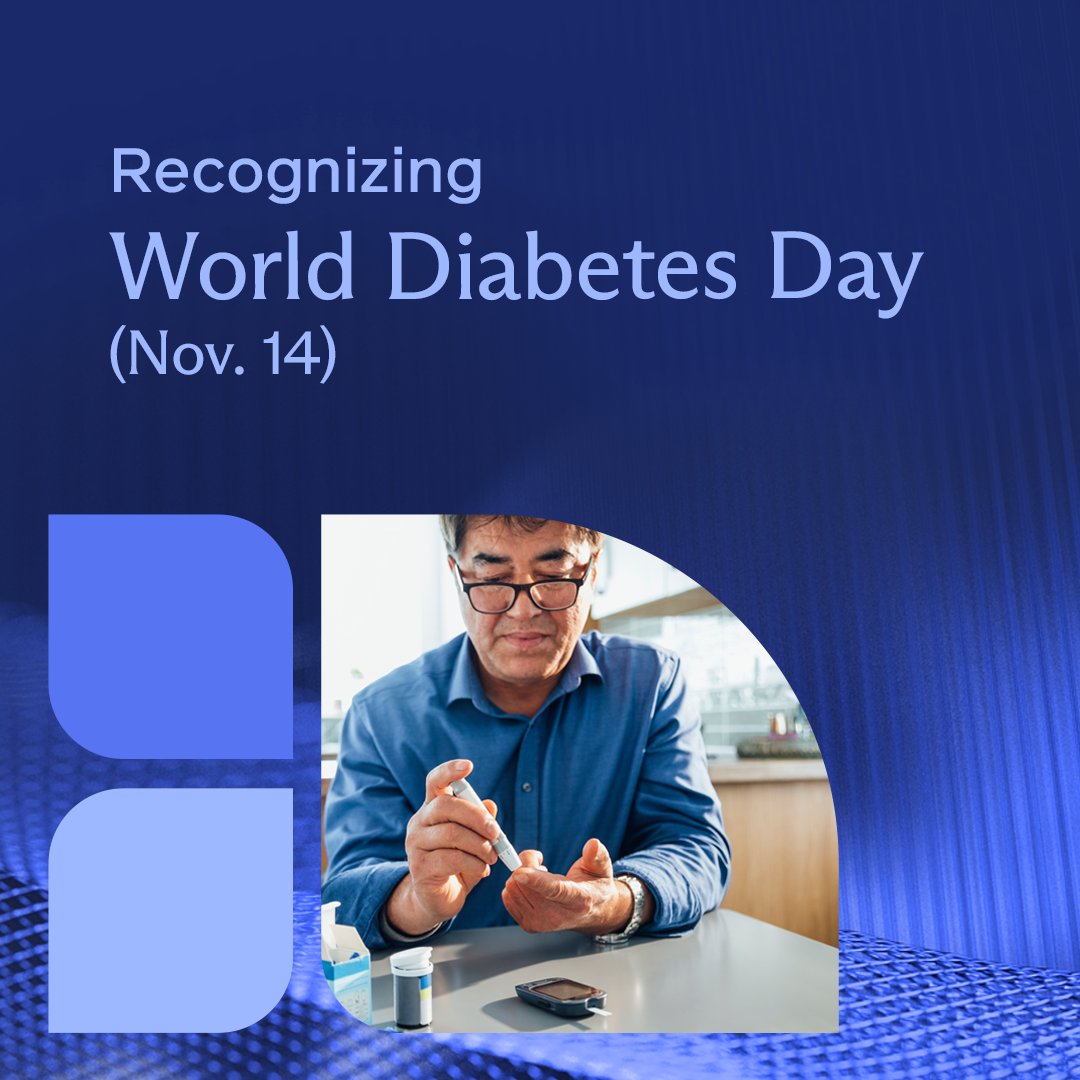 Recognizing
World Diabetes Day
(Nov. 14)